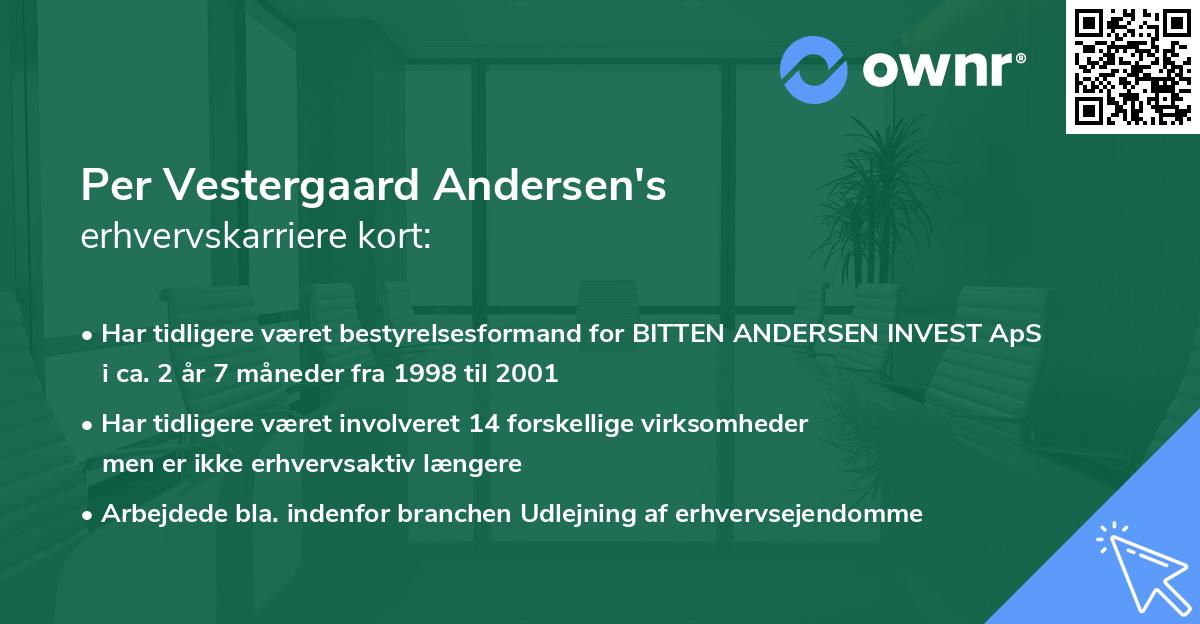 ownr®

Per Vestergaard Andersen's
erhvervskarriere kort:

• Har tidligere været bestyrelsesformand for BITTEN ANDERSEN INVEST ApS i ca. 2 år 7 måneder fra 1998 til 2001

• Har tidligere været involveret 14 forskellige virksomheder men er ikke erhvervsaktiv længere

• Arbejdede bla. indenfor branchen Udlejning af erhvervsejendomme